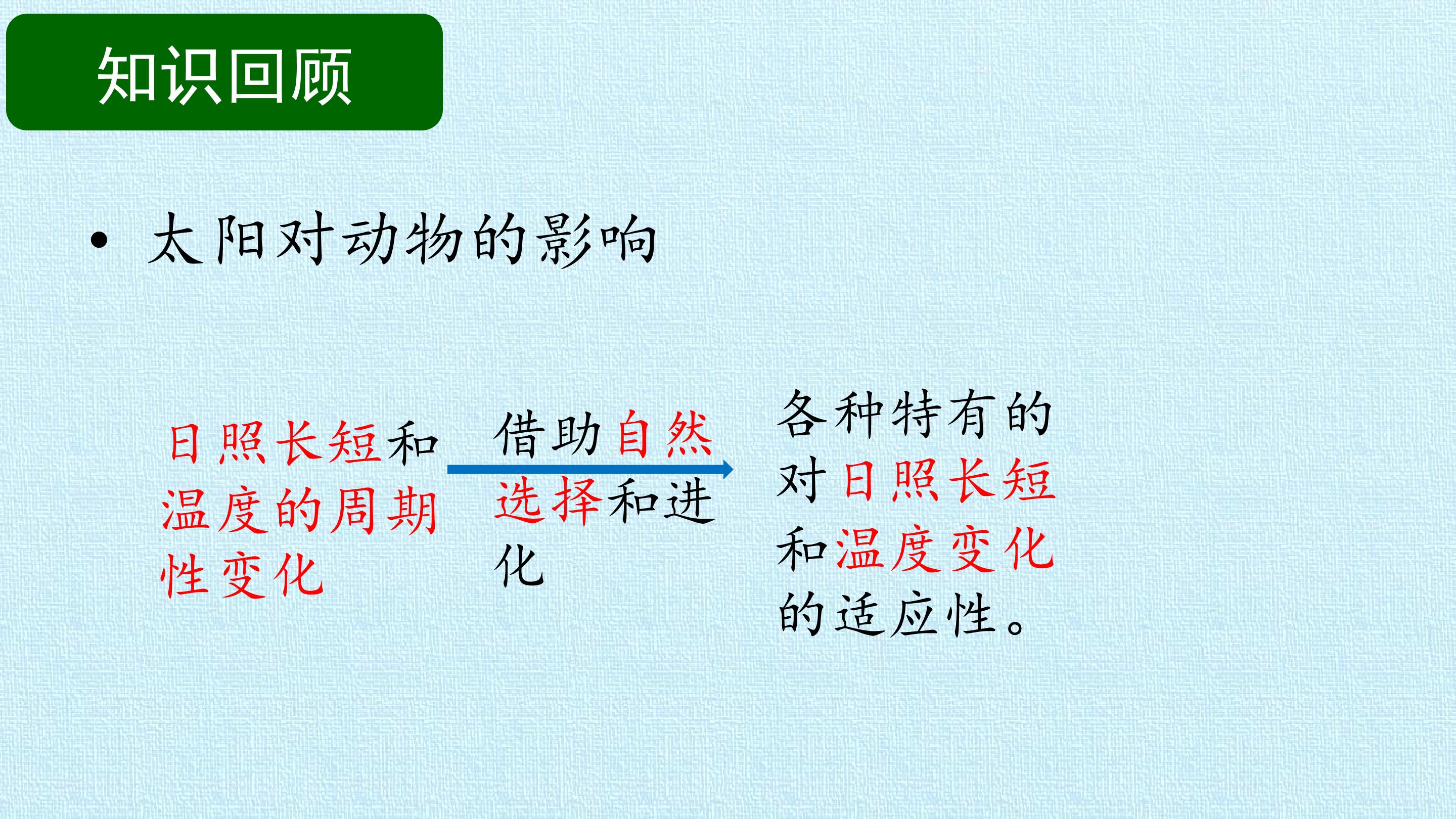 知识回顾

• 太阳对动物的影响

日照长短和温度的周期性变化

借助自然选择和进化

各种特有的对日照长短和温度变化的适应性。